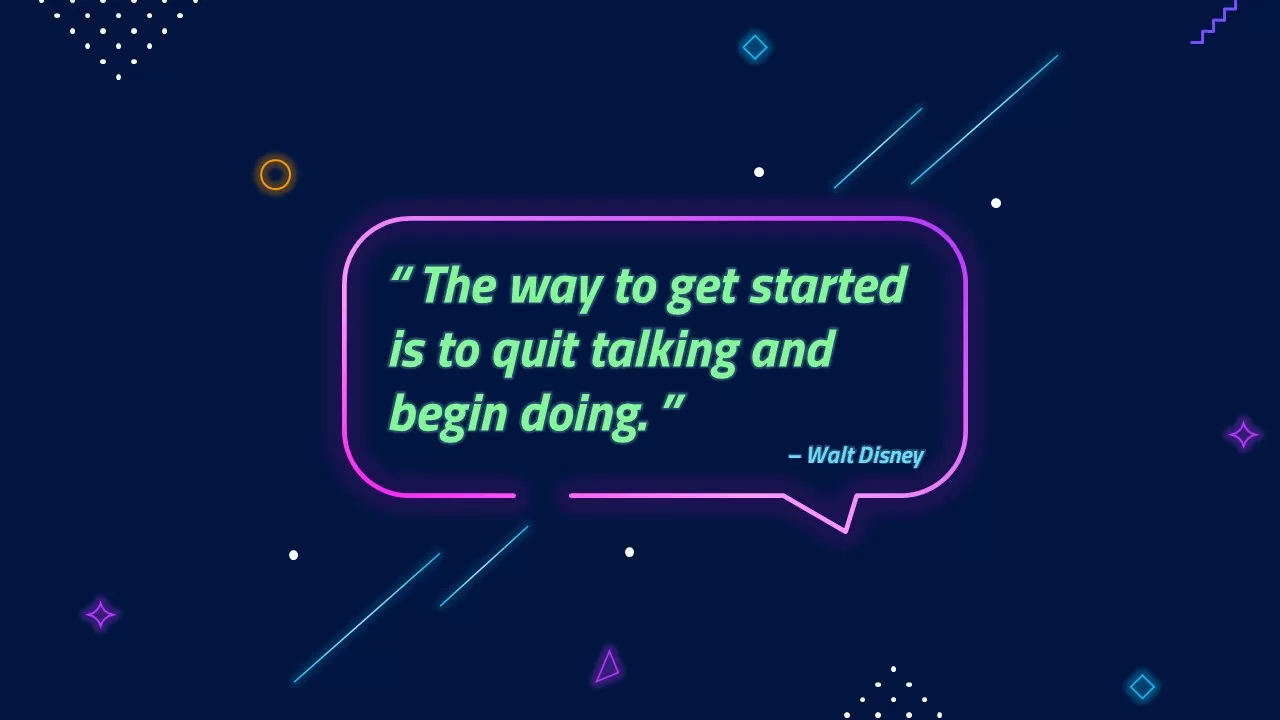 “ The way to get started is to quit talking and begin doing. ”

– Walt Disney